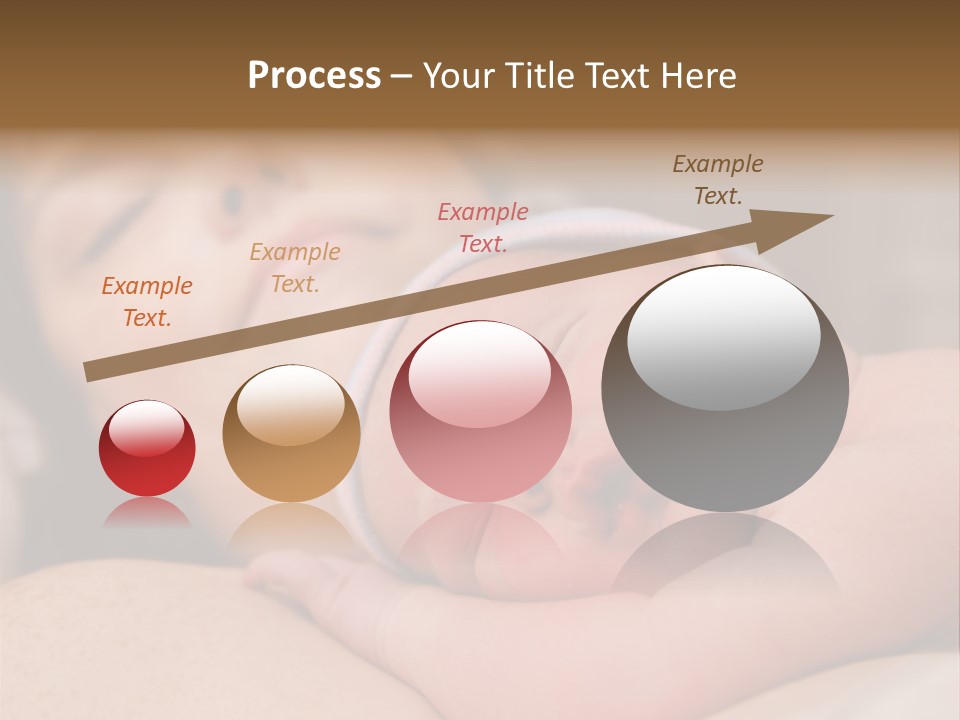 Process – Your Title Text Here

Example Text.

Example Text.

Example Text.

Example Text.